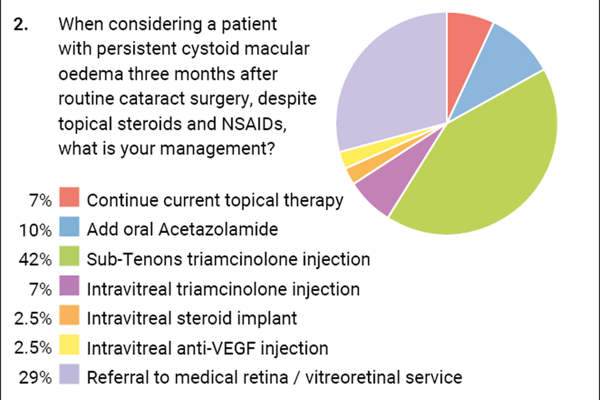 2. When considering a patient with persistent cystoid macular oedema three months after routine cataract surgery, despite topical steroids and NSAIDs, what is your management?

7% Continue current topical therapy
10% Add oral Acetazolamide
42% Sub-Tenons triamcinolone injection
7% Intravitreal triamcinolone injection
2.5% Intravitreal steroid implant
2.5% Intravitreal anti-VEGF injection
29% Referral to medical retina / vitreoretinal service